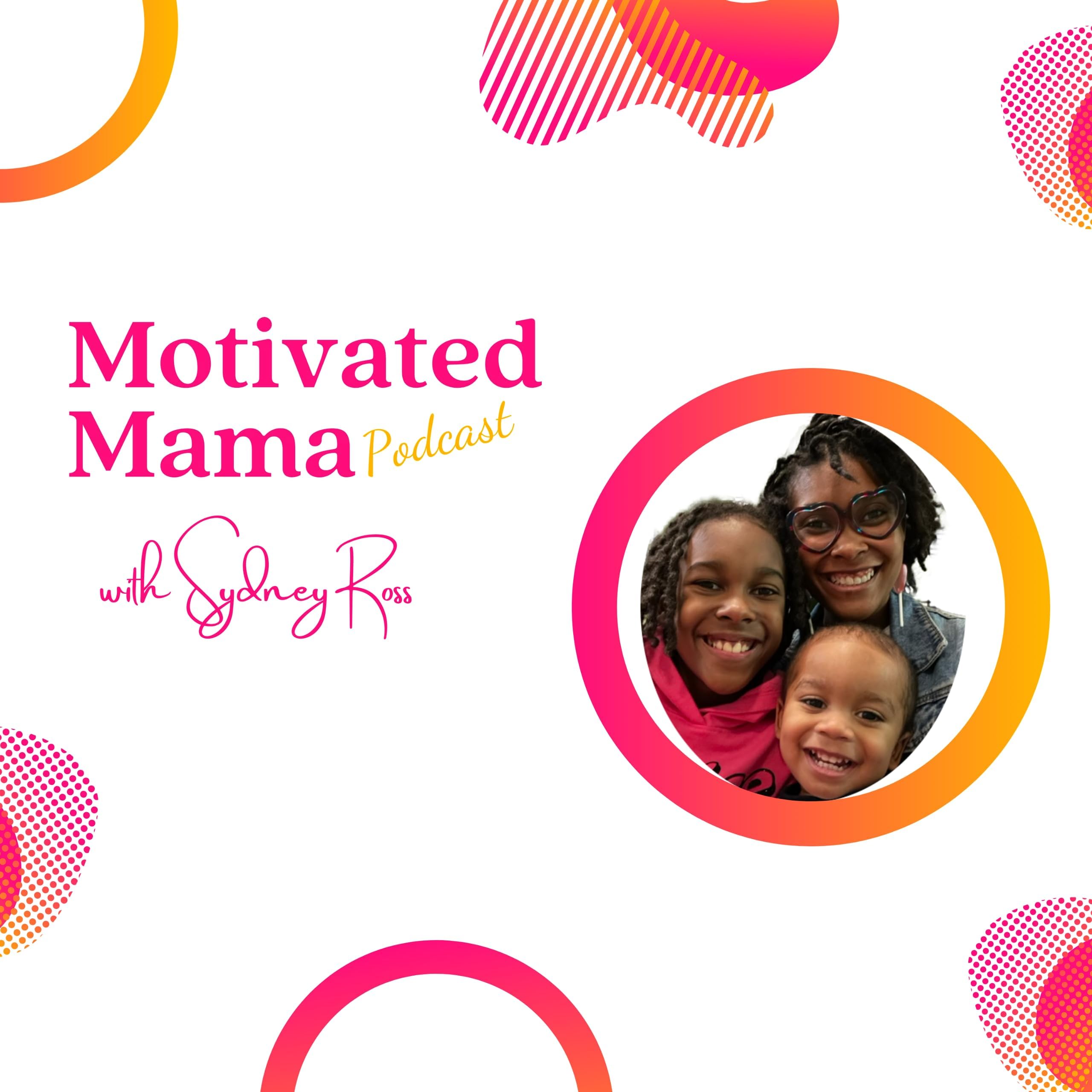 Motivated Mama Podcast

with Sydney Ross